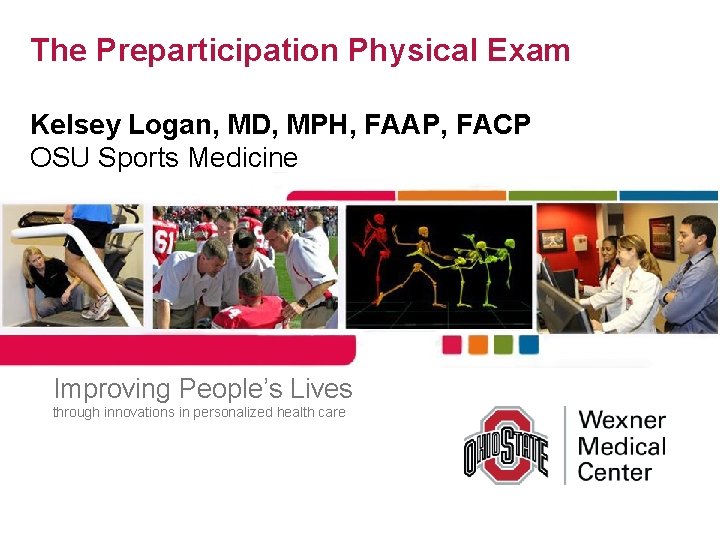 The Preparticipation Physical Exam

Kelsey Logan, MD, MPH, FAAP, FACP
OSU Sports Medicine

61

Improving People's Lives
through innovations in personalized health care

OHIO STATE

Wexner Medical Center